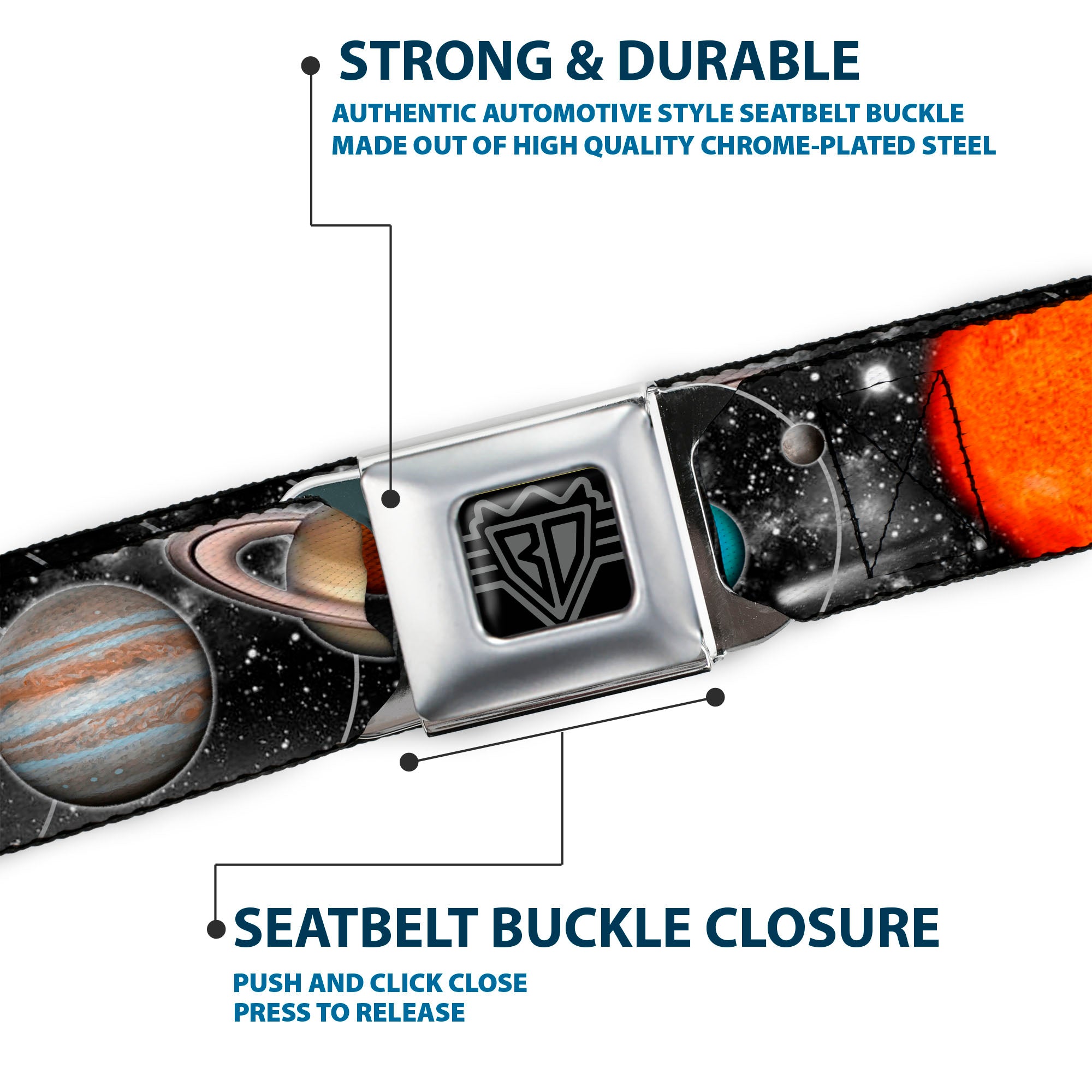 STRONG & DURABLE

AUTHENTIC AUTOMOTIVE STYLE SEATBELT BUCKLE MADE OUT OF HIGH QUALITY CHROME-PLATED STEEL

BD

SEATBELT BUCKLE CLOSURE

PUSH AND CLICK CLOSE
PRESS TO RELEASE